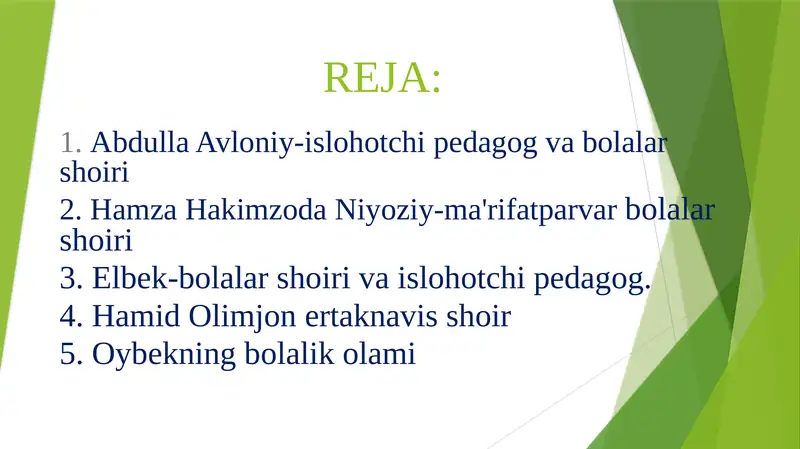 REJA:

1. Abdulla Avloniy-islohotchi pedagog va bolalar shoiri

2. Hamza Hakimzoda Niyoziy-ma'rifatparvar bolalar shoiri

3. Elbek-bolalar shoiri va islohotchi pedagog.

4. Hamid Olimjon ertaknavis shoir

5. Oybekning bolalik olami